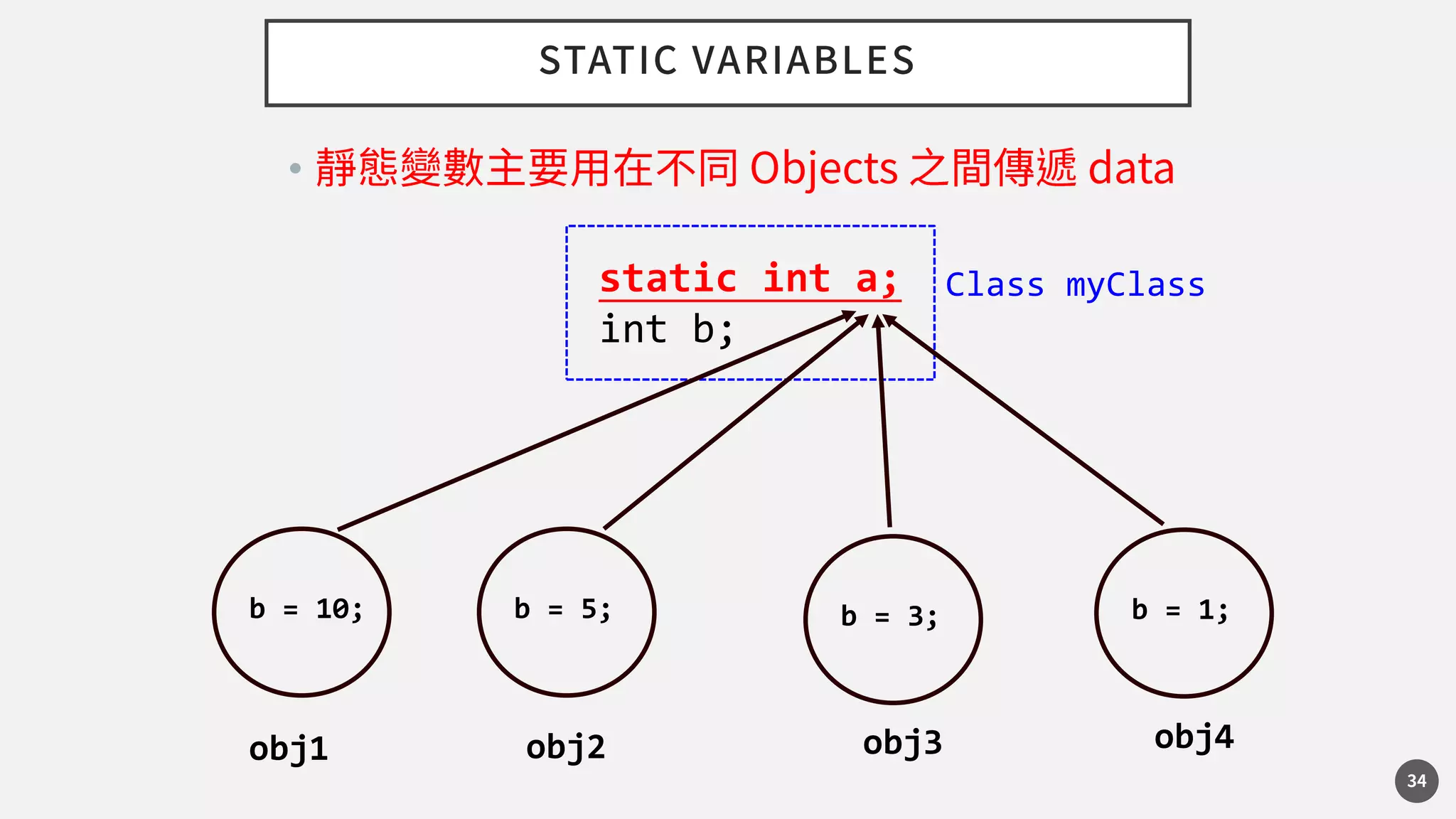 STATIC VARIABLES

• 靜態變數主要用在不同 Objects 之間傳遞 data

static int a;
int b;

Class myClass

b = 10;

b = 5;

b = 3;

b = 1;

obj1

obj2

obj3

obj4

34